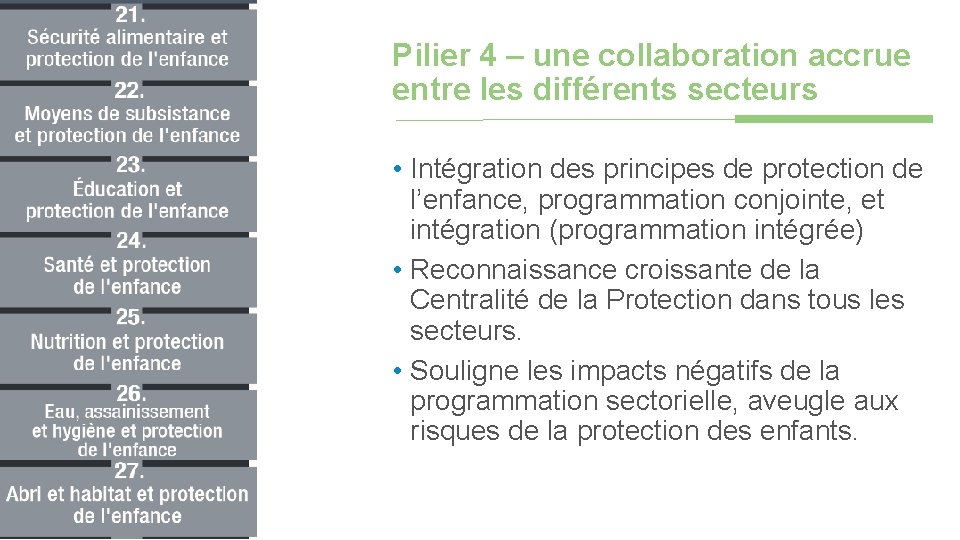 21.
Sécurité alimentaire et protection de l'enfance

22.
Moyens de subsistance et protection de l'enfance

23.
Éducation et protection de l'enfance

24.
Santé et protection de l'enfance

25.
Nutrition et protection de l'enfance

26.
Eau, assainissement et hygiène et protection de l'enfance

27.
Abri et habitat et protection de l'enfance

Pilier 4 – une collaboration accrue entre les différents secteurs

• Intégration des principes de protection de l'enfance, programmation conjointe, et intégration (programmation intégrée)

• Reconnaissance croissante de la Centralité de la Protection dans tous les secteurs.

• Souligne les impacts négatifs de la programmation sectorielle, aveugle aux risques de la protection des enfants.